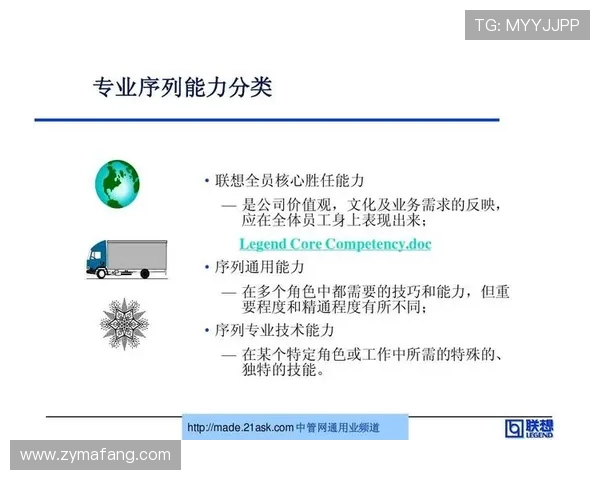 TG: MYYJJPP

专业序列能力分类

• 联想全员核心胜任能力

— 是公司价值观，文化及业务需求的反映，应在全体员工身上表现出来；

Legend Core Competency.doc

• 序列通用能力

— 在多个角色中都需要的技巧和能力，但重要程度和精通程度有所不同；

• 序列专业技术能力

— 在某个特定角色或工作中所需的特殊的、独特的技能。

http://made.21ask.com 中管网通用业频道

联想 LEGEND

www.zymafang.com